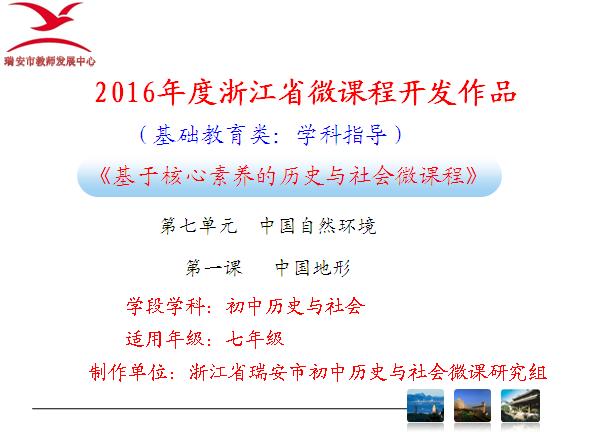 瑞安市教师发展中心

2016年度浙江省微课程开发作品

（基础教育类：学科指导）

《基于核心素养的历史与社会微课程》

第七单元　中国自然环境

第一课　中国地形

学段学科：初中历史与社会

适用年级：七年级

制作单位：浙江省瑞安市初中历史与社会微课研究组